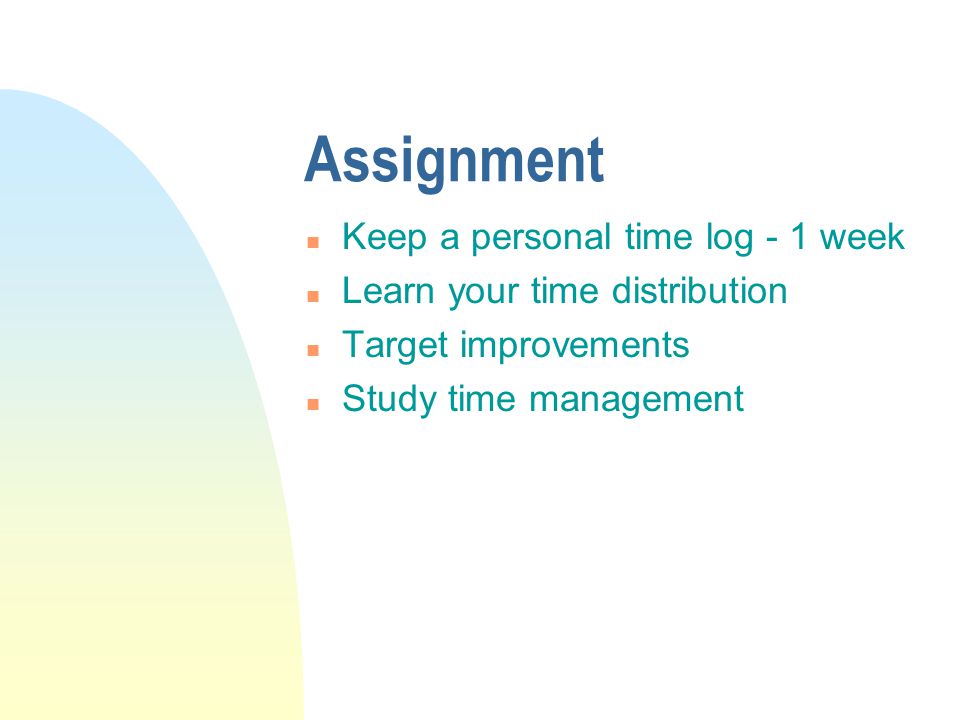 Assignment

- Keep a personal time log - 1 week
- Learn your time distribution
- Target improvements
- Study time management